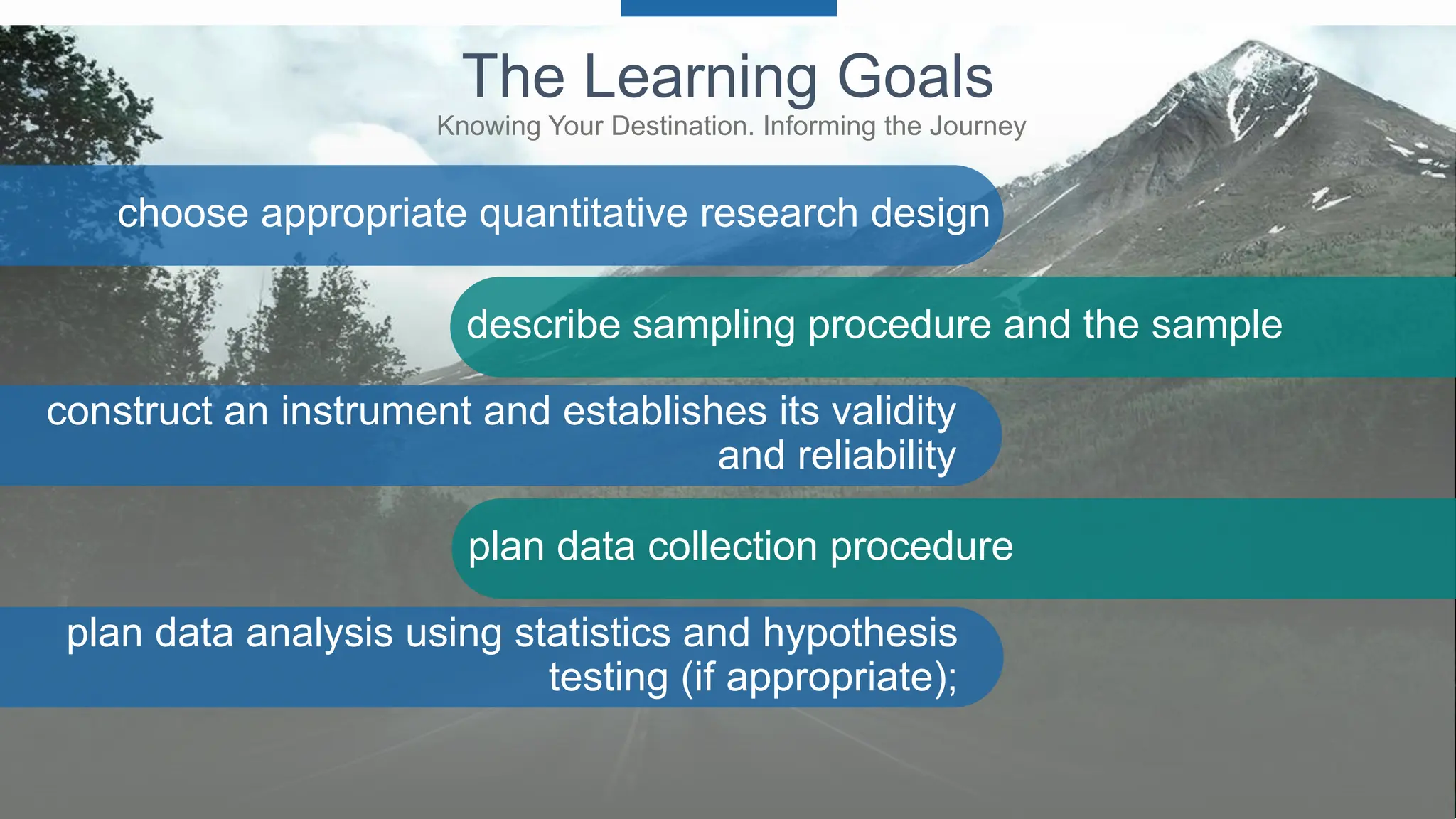 The Learning Goals
Knowing Your Destination. Informing the Journey

choose appropriate quantitative research design

describe sampling procedure and the sample

construct an instrument and establishes its validity and reliability

plan data collection procedure

plan data analysis using statistics and hypothesis testing (if appropriate);